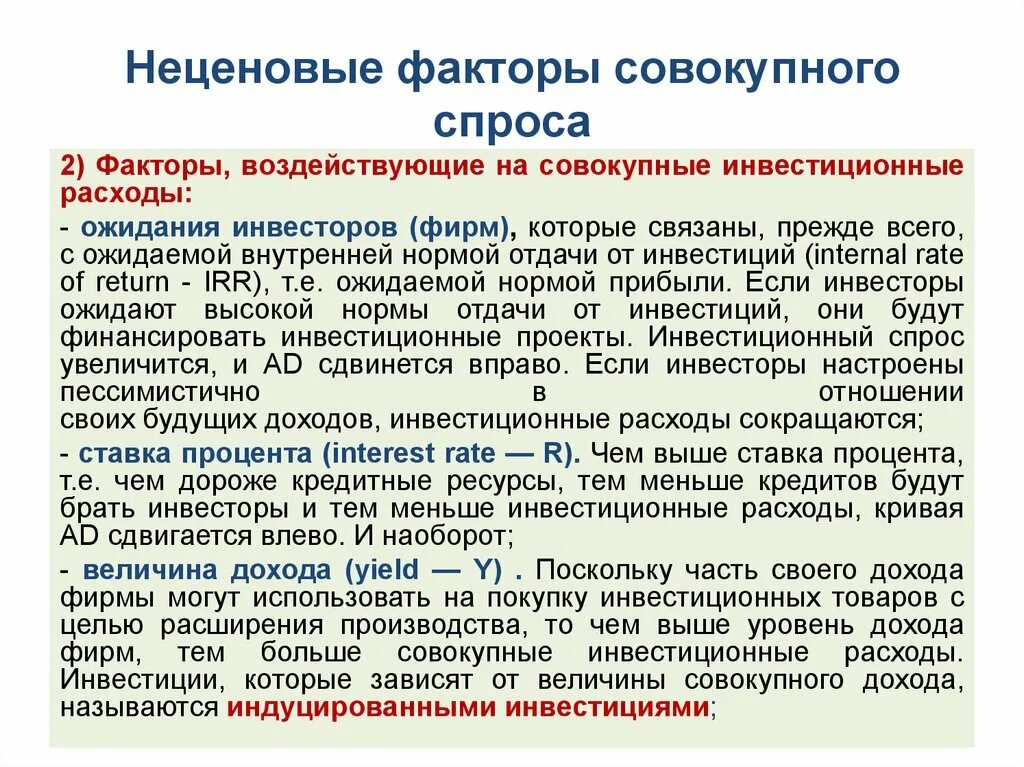 Неценовые факторы совокупного спроса

2) Факторы, воздействующие на совокупные инвестиционные расходы:

- ожидания инвесторов (фирм), которые связаны, прежде всего, с ожидаемой внутренней нормой отдачи от инвестиций (internal rate of return - IRR), т.е. ожидаемой нормой прибыли. Если инвесторы ожидают высокой нормы отдачи от инвестиций, они будут финансировать инвестиционные проекты. Инвестиционный спрос увеличится, и AD сдвинется вправо. Если инвесторы настроены пессимистично в отношении своих будущих доходов, инвестиционные расходы сокращаются;

- ставка процента (interest rate — R). Чем выше ставка процента, т.е. чем дороже кредитные ресурсы, тем меньше кредитов будут брать инвесторы и тем меньше инвестиционные расходы, кривая AD сдвигается влево. И наоборот;

- величина дохода (yield — Y) . Поскольку часть своего дохода фирмы могут использовать на покупку инвестиционных товаров с целью расширения производства, то чем выше уровень дохода фирм, тем больше совокупные инвестиционные расходы. Инвестиции, которые зависят от величины совокупного дохода, называются индуцированными инвестициями;